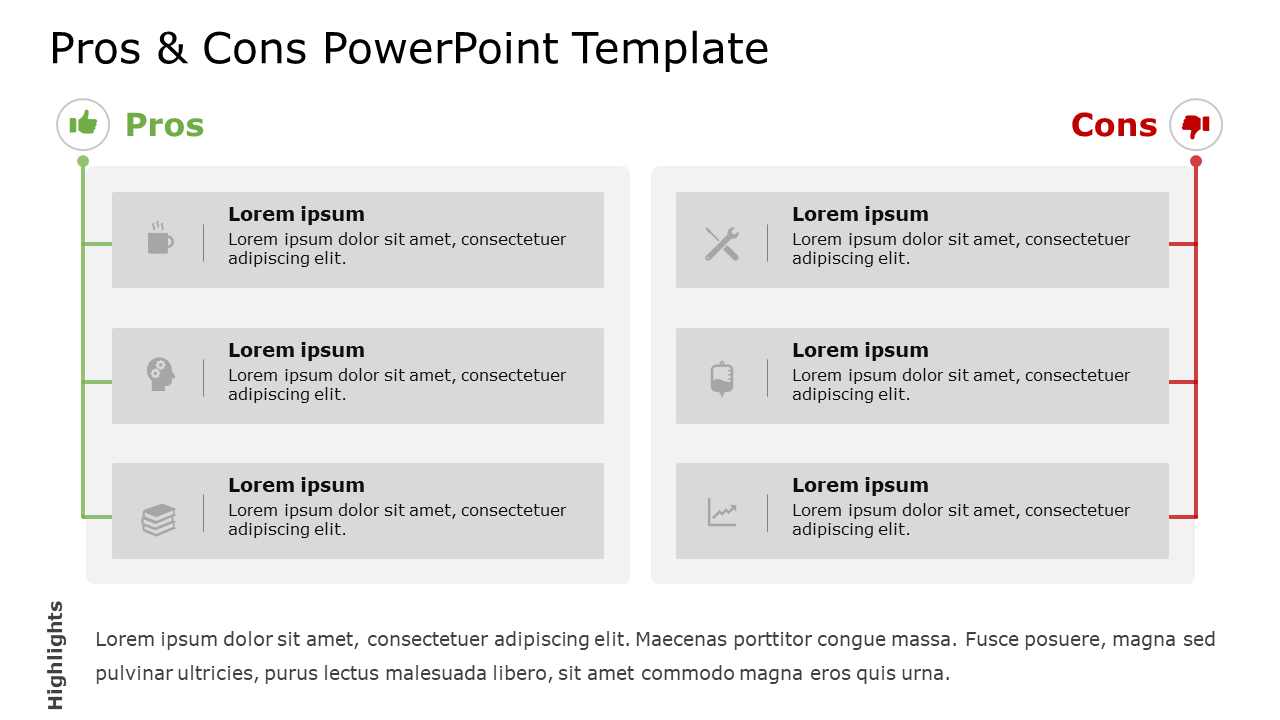 Pros & Cons PowerPoint Template

Pros

Lorem ipsum
Lorem ipsum dolor sit amet, consectetuer adipiscing elit.

Lorem ipsum
Lorem ipsum dolor sit amet, consectetuer adipiscing elit.

Lorem ipsum
Lorem ipsum dolor sit amet, consectetuer adipiscing elit.

Cons

Lorem ipsum
Lorem ipsum dolor sit amet, consectetuer adipiscing elit.

Lorem ipsum
Lorem ipsum dolor sit amet, consectetuer adipiscing elit.

Lorem ipsum
Lorem ipsum dolor sit amet, consectetuer adipiscing elit.

Highlights

Lorem ipsum dolor sit amet, consectetuer adipiscing elit. Maecenas porttitor congue massa. Fusce posuere, magna sed pulvinar ultricies, purus lectus malesuada libero, sit amet commodo magna eros quis urna.